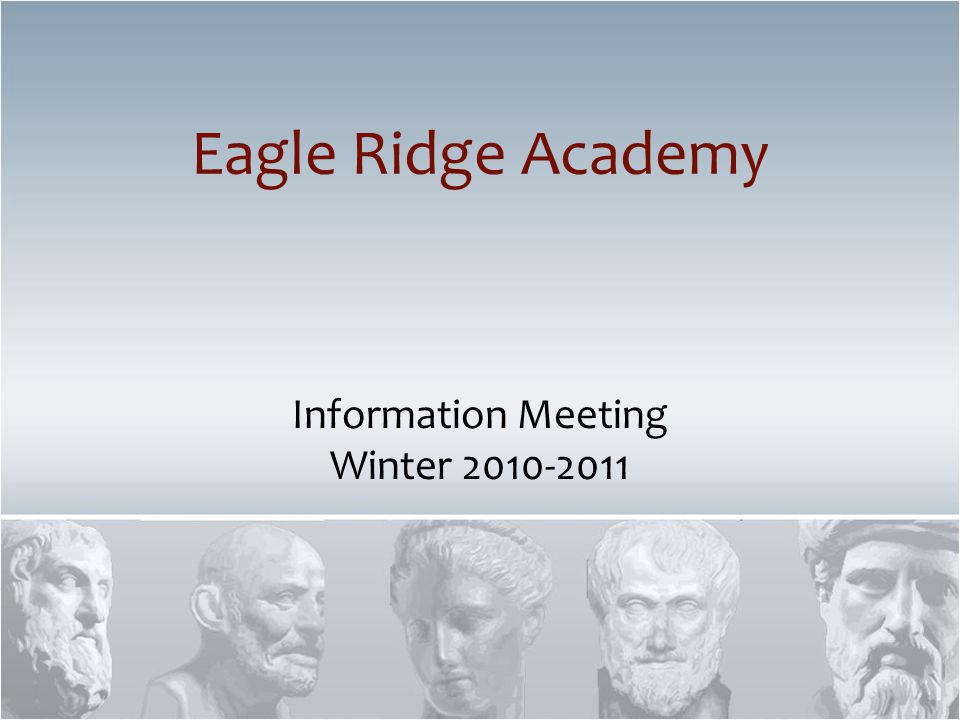 Eagle Ridge Academy

Information Meeting
Winter 2010-2011